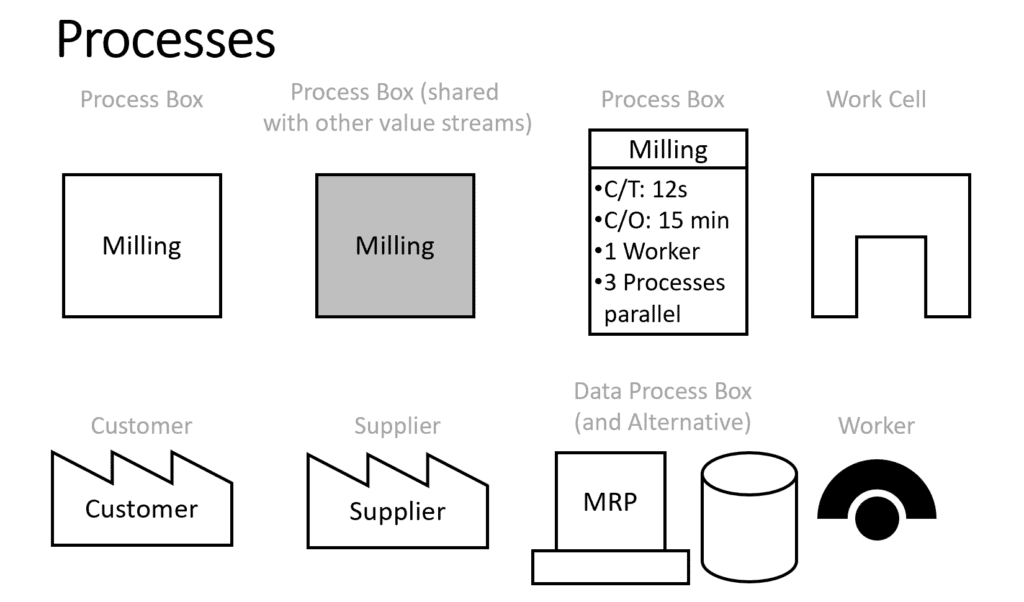 Processes

Process Box

Milling

Process Box (shared with other value streams)

Milling

Process Box

Milling

•C/T: 12s
•C/O: 15 min
•1 Worker
•3 Processes parallel

Work Cell

Customer

Customer

Supplier

Supplier

Data Process Box (and Alternative)

MRP

Worker